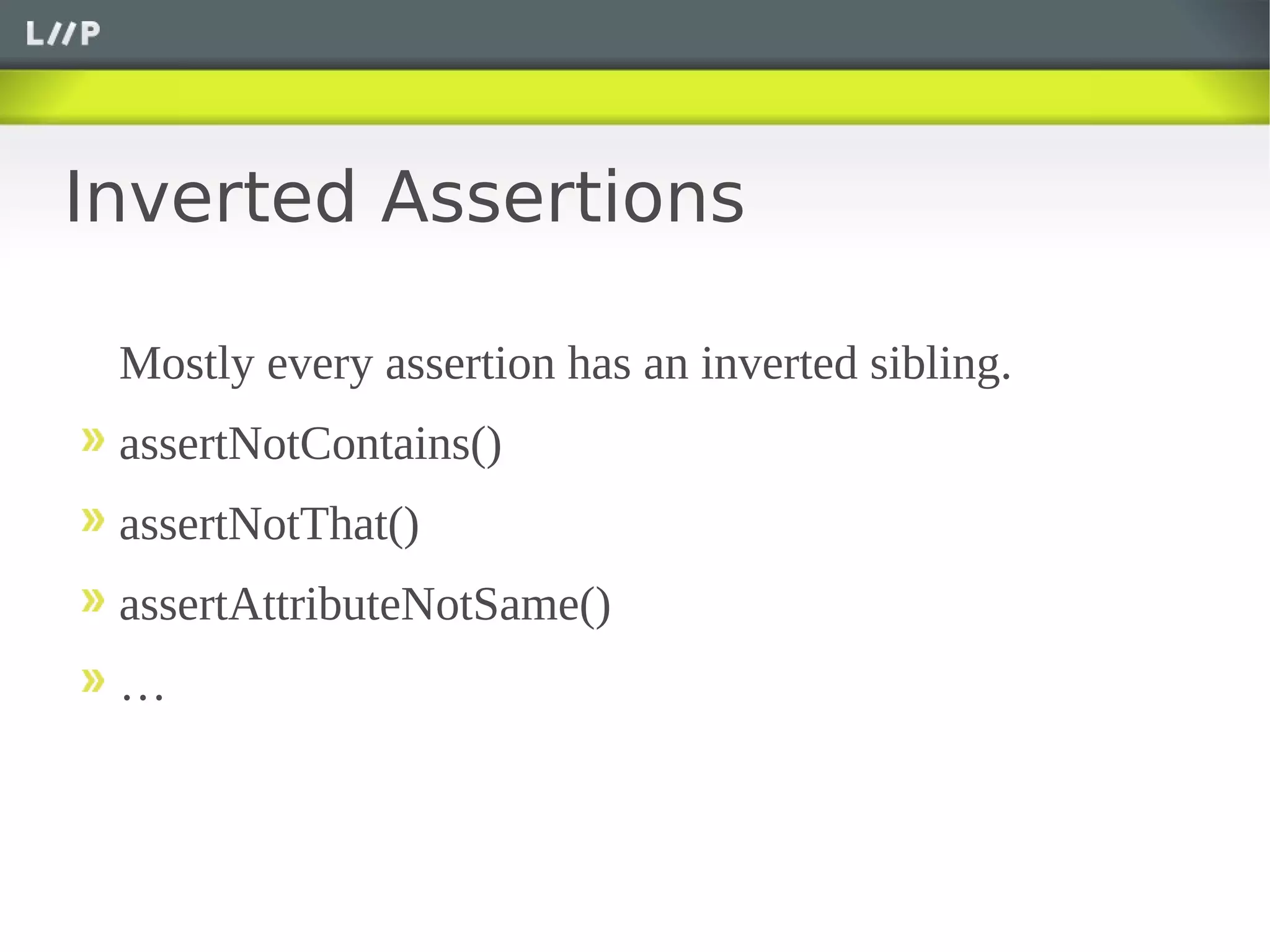 L//P

Inverted Assertions

Mostly every assertion has an inverted sibling.

» assertNotContains()

» assertNotThat()

» assertAttributeNotSame()

» …